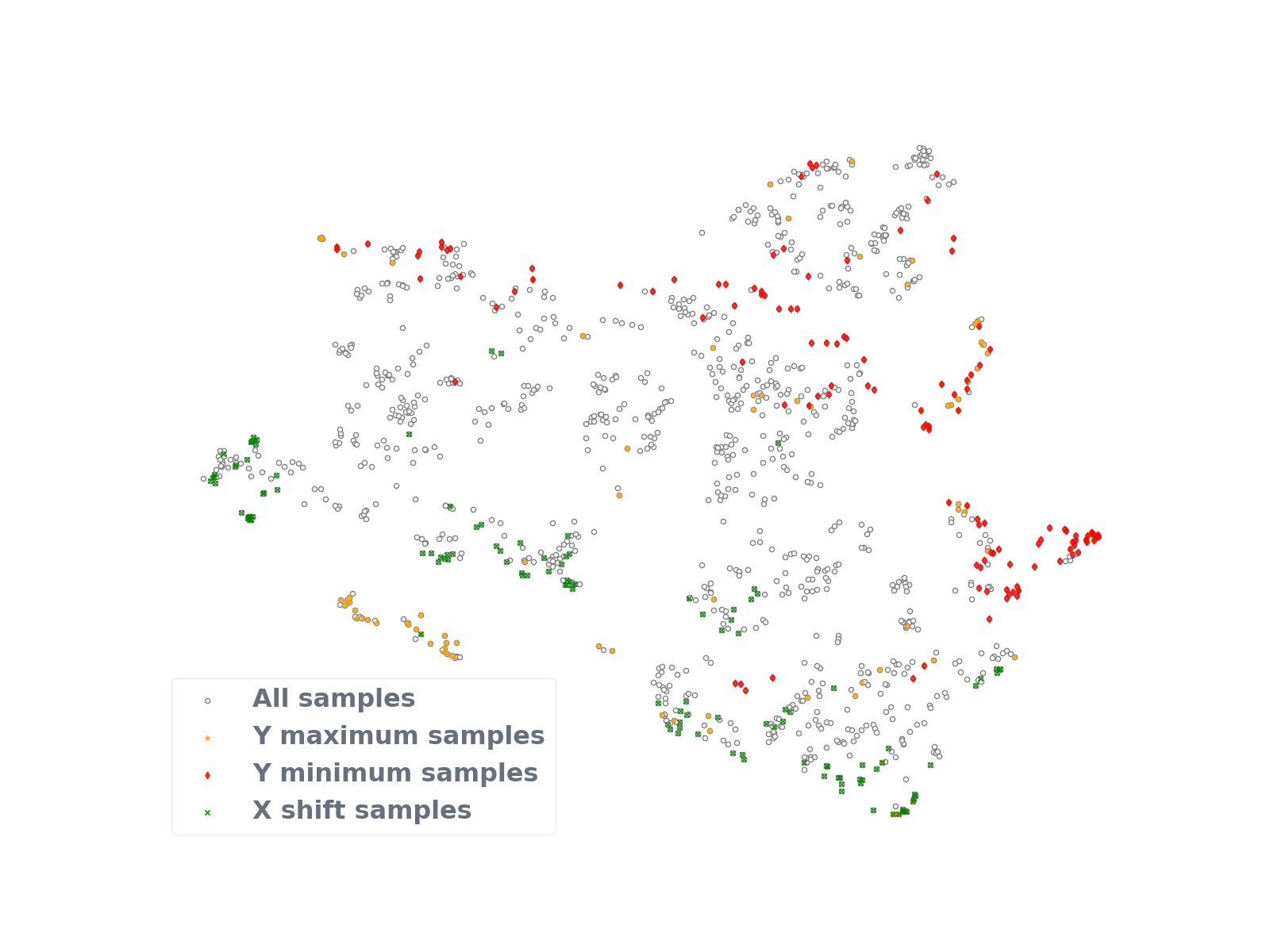 All samples
Y maximum samples
Y minimum samples
X shift samples